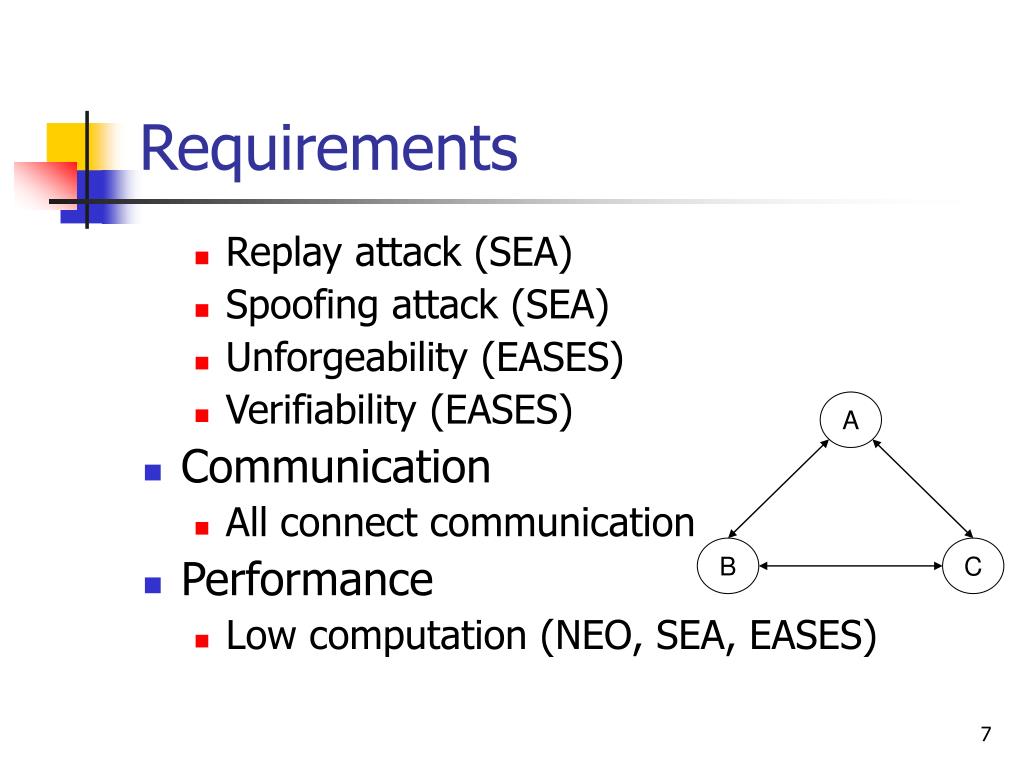 Requirements

- Replay attack (SEA)
- Spoofing attack (SEA)
- Unforgeability (EASES)
- Verifiability (EASES)

- Communication
  - All connect communication
- Performance
  - Low computation (NEO, SEA, EASES)

A
B
C

7